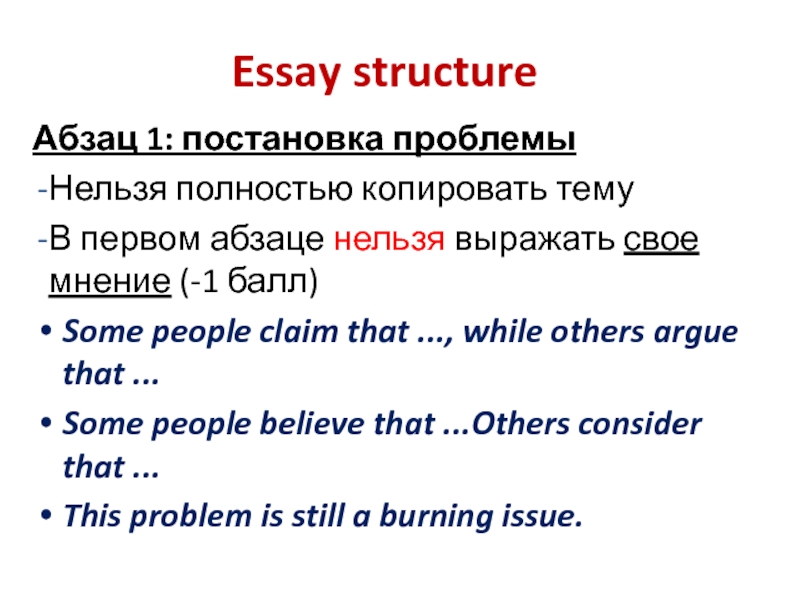 Essay structure

Абзац 1: постановка проблемы

-Нельзя полностью копировать тему

-В первом абзаце нельзя выражать свое мнение (-1 балл)

• Some people claim that ..., while others argue that ...

• Some people believe that ...Others consider that ...

• This problem is still a burning issue.